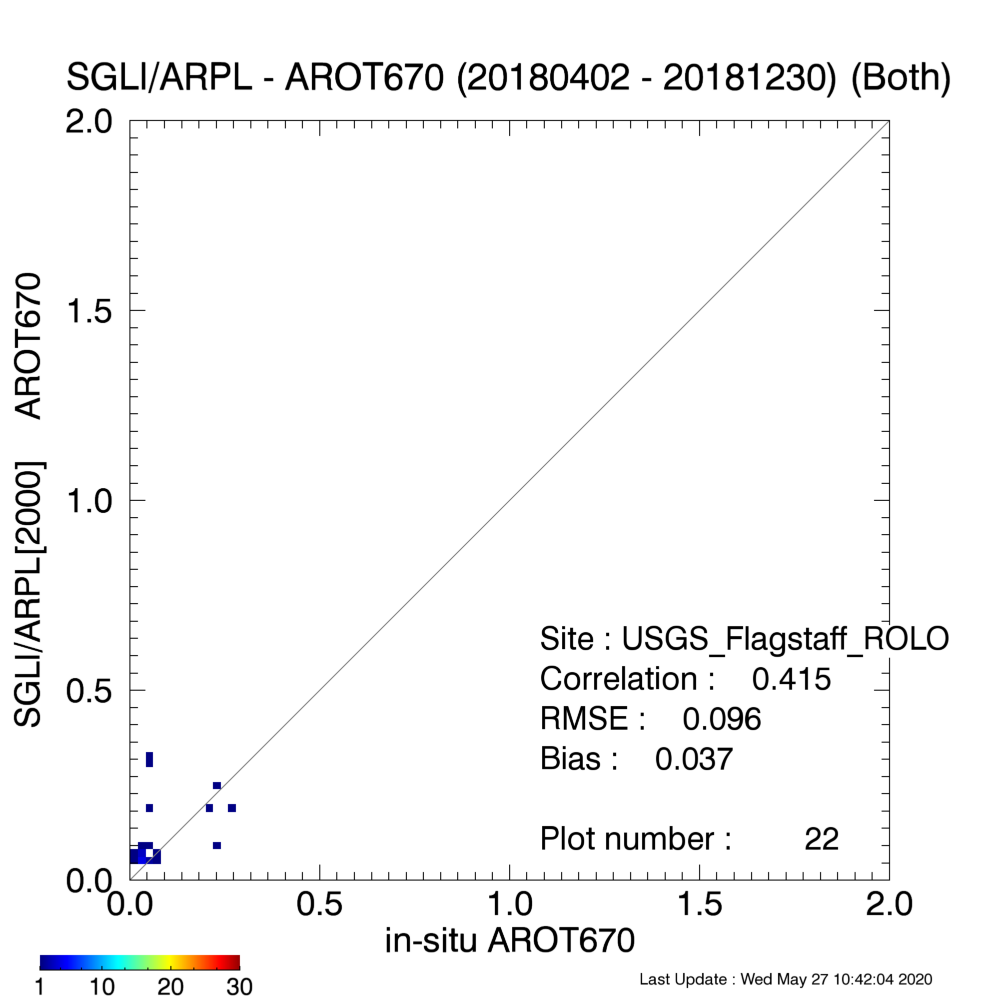 SGLI/ARPL - AROT670 (20180402 - 20181230) (Both)

SGLI/ARPL[2000] AROT670

2.0
1.5
1.0
0.5
0.0

Site : USGS_Flagstaff_ROLO
Correlation : 0.415
RMSE : 0.096
Bias : 0.037

Plot number : 22

0.0 0.5 1.0 1.5 2.0
in-situ AROT670

1 10 20 30

Last Update : Wed May 27 10:42:04 2020